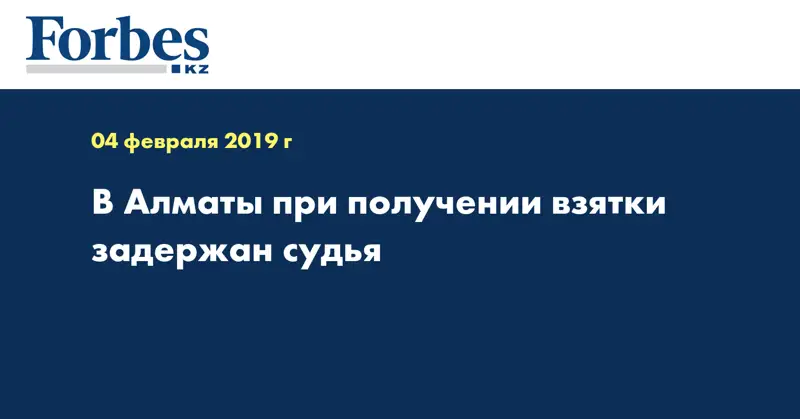 Forbes
KZ

04 февраля 2019 г

В Алматы при получении взятки задержан судья